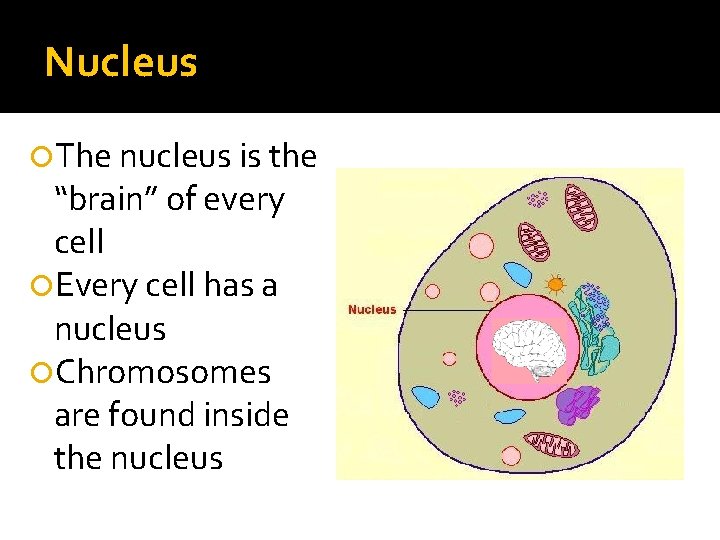 Nucleus

The nucleus is the “brain” of every cell

Every cell has a nucleus

Chromosomes are found inside the nucleus

Nucleus